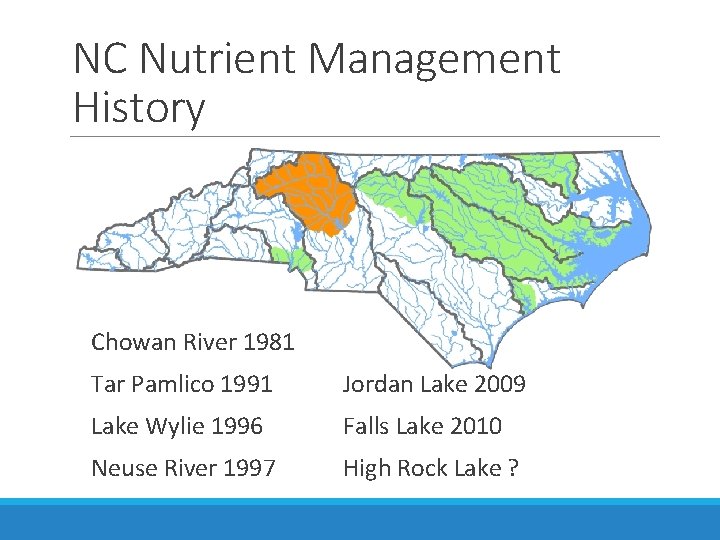 NC Nutrient Management History

Chowan River 1981

Tar Pamlico 1991

Lake Wylie 1996

Neuse River 1997

Jordan Lake 2009

Falls Lake 2010

High Rock Lake ?